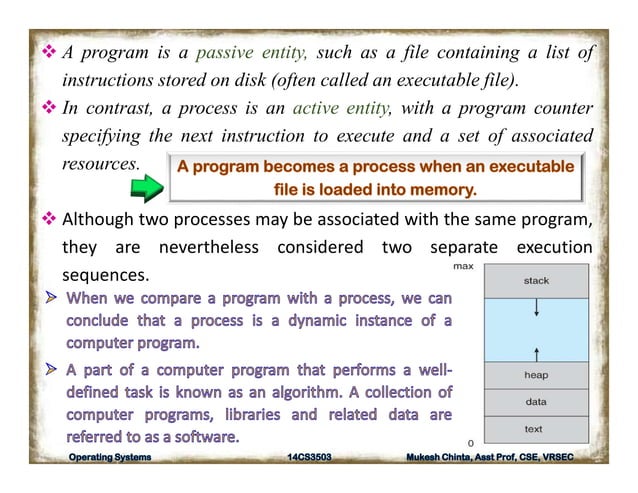 ❖ A program is a passive entity, such as a file containing a list of instructions stored on disk (often called an executable file).

❖ In contrast, a process is an active entity, with a program counter specifying the next instruction to execute and a set of associated resources.

A program becomes a process when an executable file is loaded into memory.

❖ Although two processes may be associated with the same program, they are nevertheless considered two separate execution sequences.

➢ When we compare a program with a process, we can conclude that a process is a dynamic instance of a computer program.

➢ A part of a computer program that performs a well-defined task is known as an algorithm. A collection of computer programs, libraries and related data are referred to as a software.

max
stack
heap
data
text
0

Operating Systems 14CS3503 Mukesh Chinta, Asst Prof, CSE, VRSEC